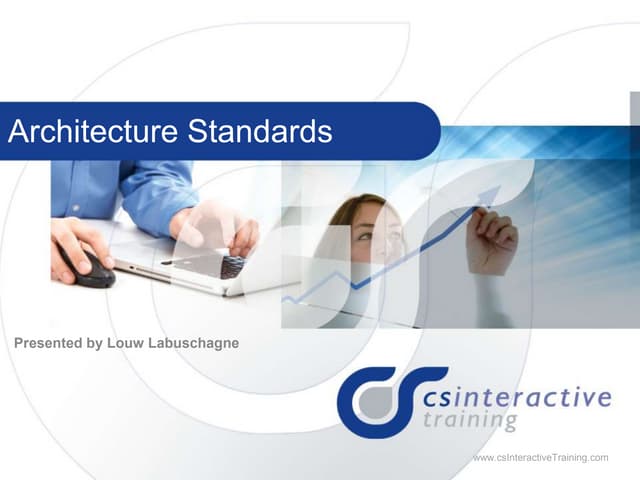 Architecture Standards

Presented by Louw Labuschagne

csinteractive training

www.csInteractiveTraining.com